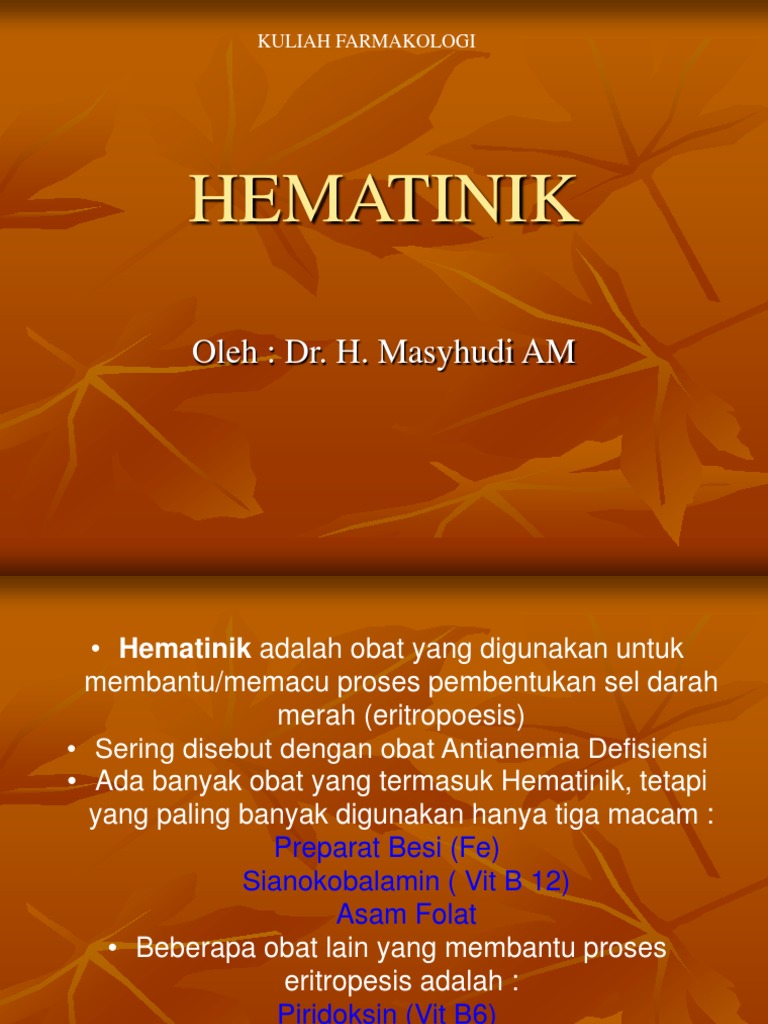 KULIAH FARMAKOLOGI

HEMATINIK

Oleh : Dr. H. Masyhudi AM

• **Hematinik** adalah obat yang digunakan untuk membantu/memacu proses pembentukan sel darah merah (eritropoesis)
• Sering disebut dengan obat Antianemia Defisiensi
• Ada banyak obat yang termasuk Hematinik, tetapi yang paling banyak digunakan hanya tiga macam :

Preparat Besi (Fe)
Sianokobalamin ( Vit B 12)
Asam Folat

• Beberapa obat lain yang membantu proses eritropesis adalah :

Piridoksin (Vit B6)